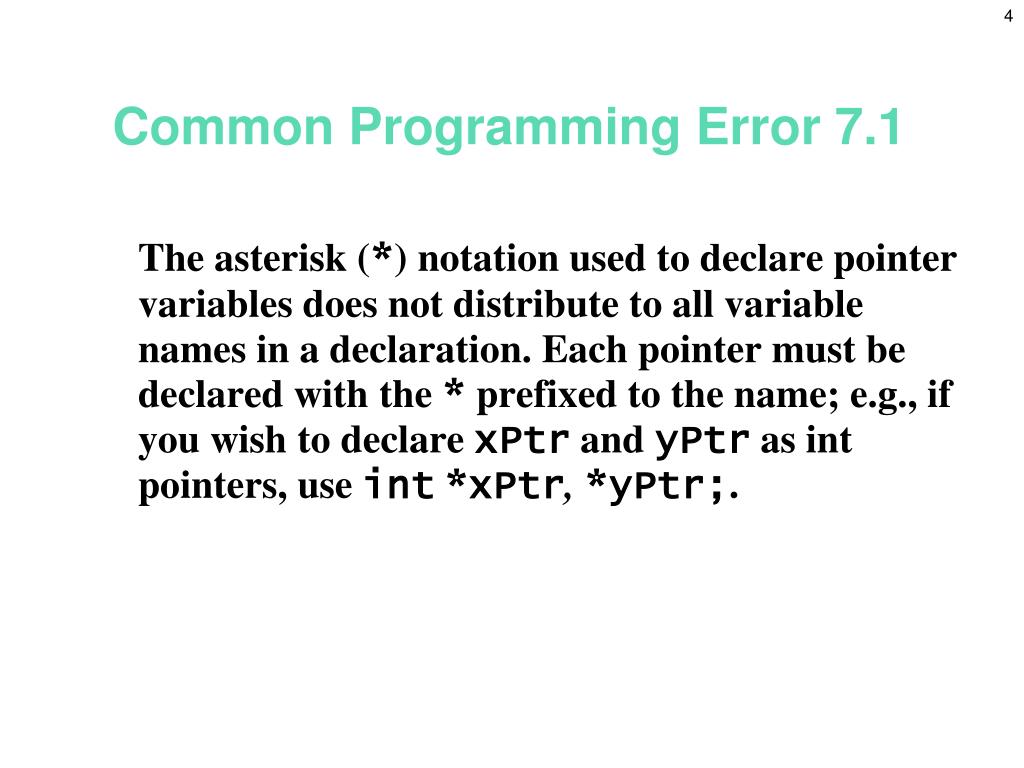 4

Common Programming Error 7.1

The asterisk (*) notation used to declare pointer variables does not distribute to all variable names in a declaration. Each pointer must be declared with the * prefixed to the name; e.g., if you wish to declare xPtr and yPtr as int pointers, use int *xPtr, *yPtr;.